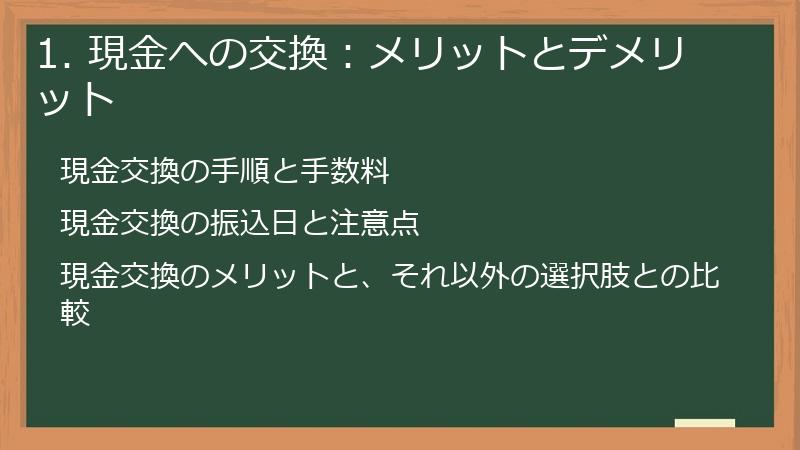 1. 現金への交換：メリットとデメリット

現金交換の手順と手数料

現金交換の振込日と注意点

現金交換のメリットと、それ以外の選択肢との比較